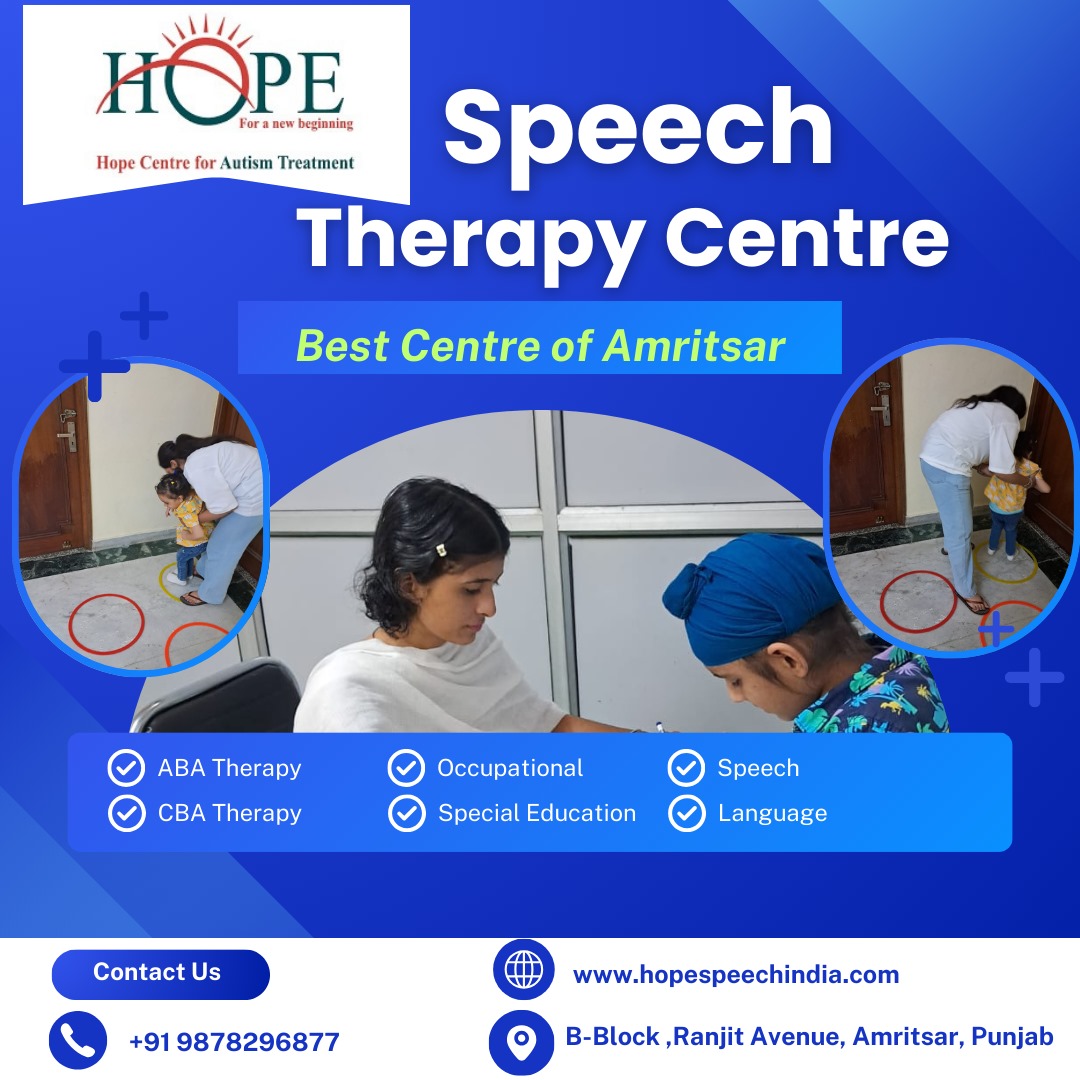 HOPE
For a new beginning
Hope Centre for Autism Treatment

Speech Therapy Centre

Best Centre of Amritsar

ABA Therapy
CBA Therapy
Occupational
Special Education
Speech
Language

Contact Us
+91 9878296877
www.hopespeechindia.com
B-Block ,Ranjit Avenue, Amritsar, Punjab